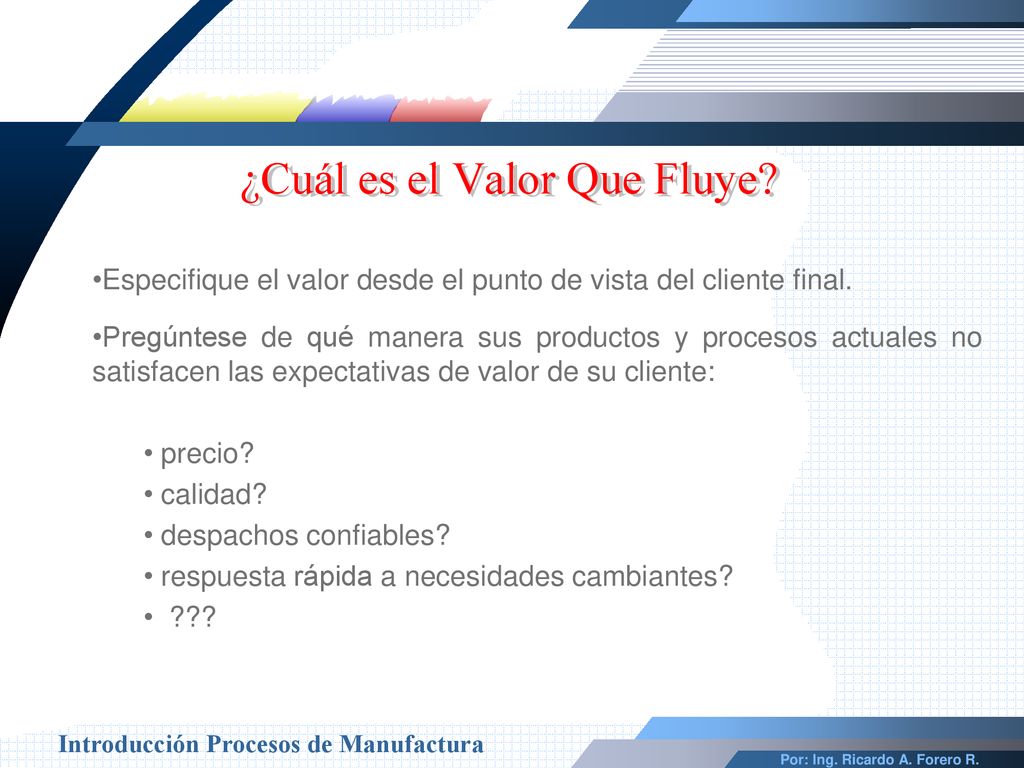 ¿Cuál es el Valor Que Fluye?

•Especifique el valor desde el punto de vista del cliente final.

•Pregúntese de qué manera sus productos y procesos actuales no satisfacen las expectativas de valor de su cliente:

• precio?
• calidad?
• despachos confiables?
• respuesta rápida a necesidades cambiantes?
• ???

Introducción Procesos de Manufactura

Por: Ing. Ricardo A. Forero R.